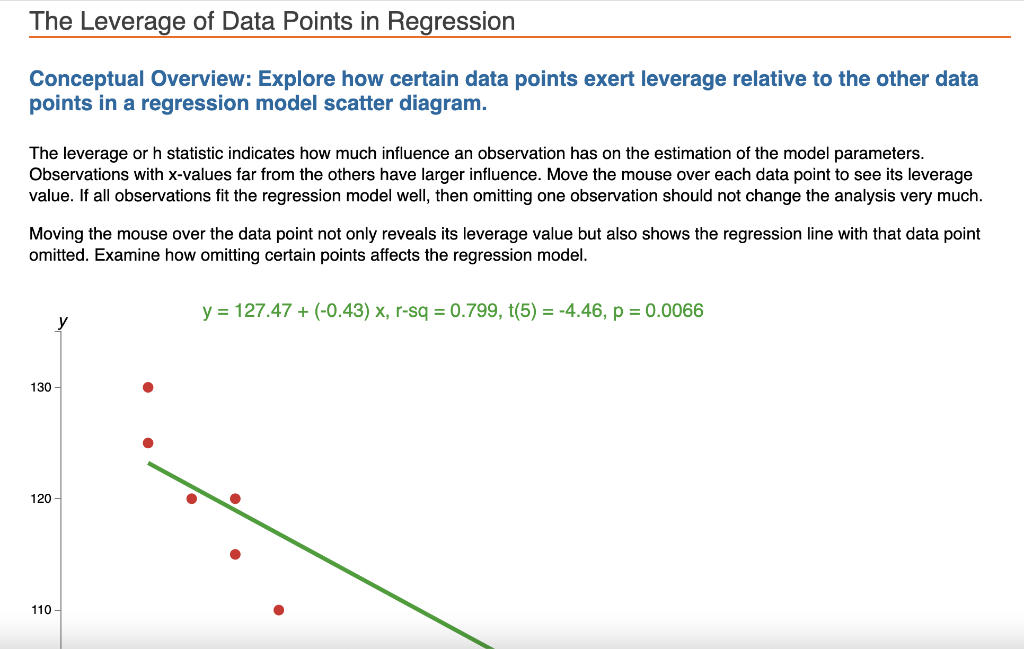 The Leverage of Data Points in Regression

Conceptual Overview: Explore how certain data points exert leverage relative to the other data points in a regression model scatter diagram.

The leverage or h statistic indicates how much influence an observation has on the estimation of the model parameters. Observations with x-values far from the others have larger influence. Move the mouse over each data point to see its leverage value. If all observations fit the regression model well, then omitting one observation should not change the analysis very much.

Moving the mouse over the data point not only reveals its leverage value but also shows the regression line with that data point omitted. Examine how omitting certain points affects the regression model.

y = 127.47 + (-0.43) x, r-sq = 0.799, t(5) = -4.46, p = 0.0066

y

130

120

110